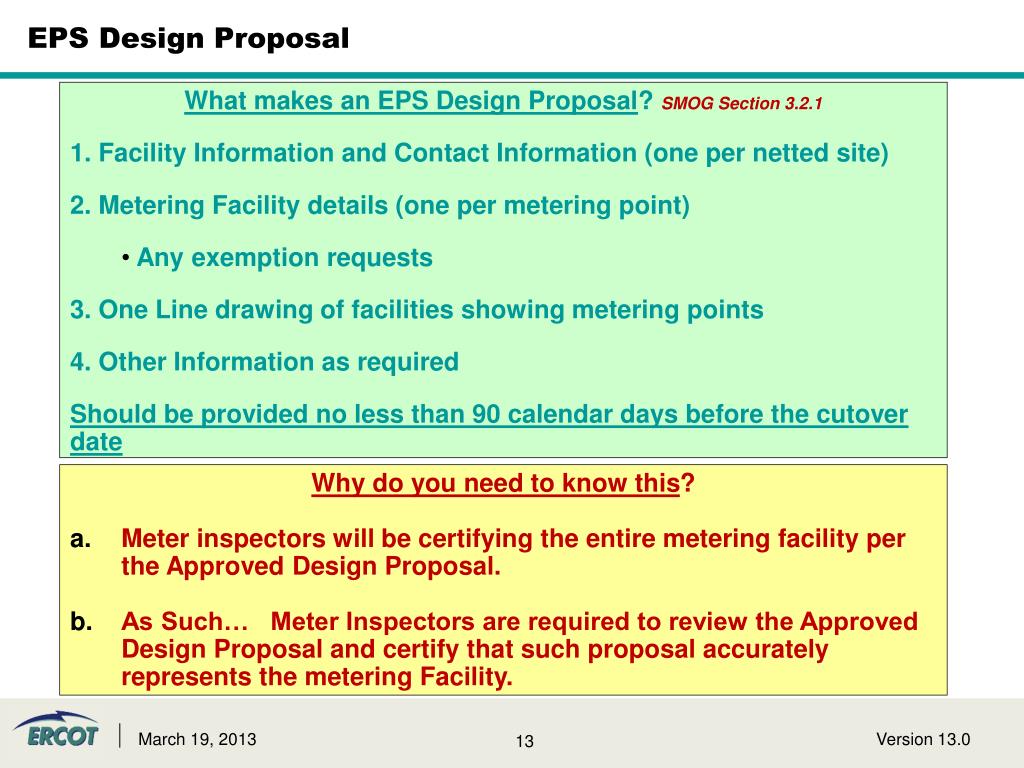 EPS Design Proposal

What makes an EPS Design Proposal? SMOG Section 3.2.1

1. Facility Information and Contact Information (one per netted site)

2. Metering Facility details (one per metering point)

• Any exemption requests

3. One Line drawing of facilities showing metering points

4. Other Information as required

Should be provided no less than 90 calendar days before the cutover date

Why do you need to know this?

a. Meter inspectors will be certifying the entire metering facility per the Approved Design Proposal.

b. As Such… Meter Inspectors are required to review the Approved Design Proposal and certify that such proposal accurately represents the metering Facility.

ERCOT

March 19, 2013

13

Version 13.0